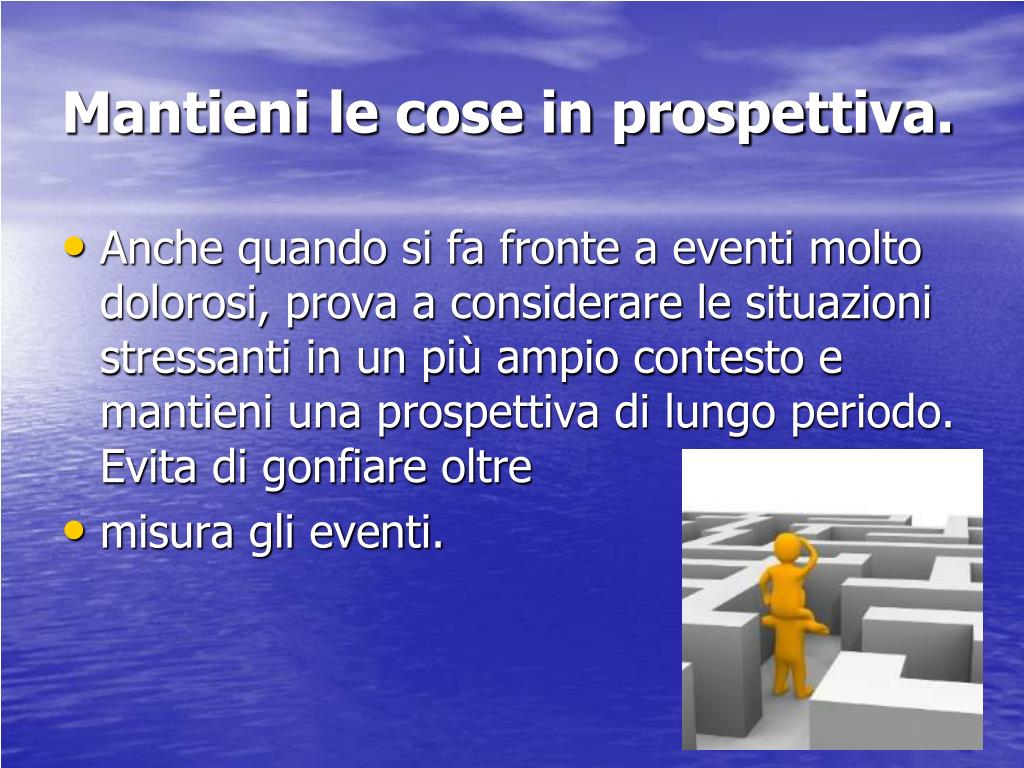 Mantieni le cose in prospettiva.

• Anche quando si fa fronte a eventi molto dolorosi, prova a considerare le situazioni stressanti in un più ampio contesto e mantieni una prospettiva di lungo periodo. Evita di gonfiare oltre

• misura gli eventi.